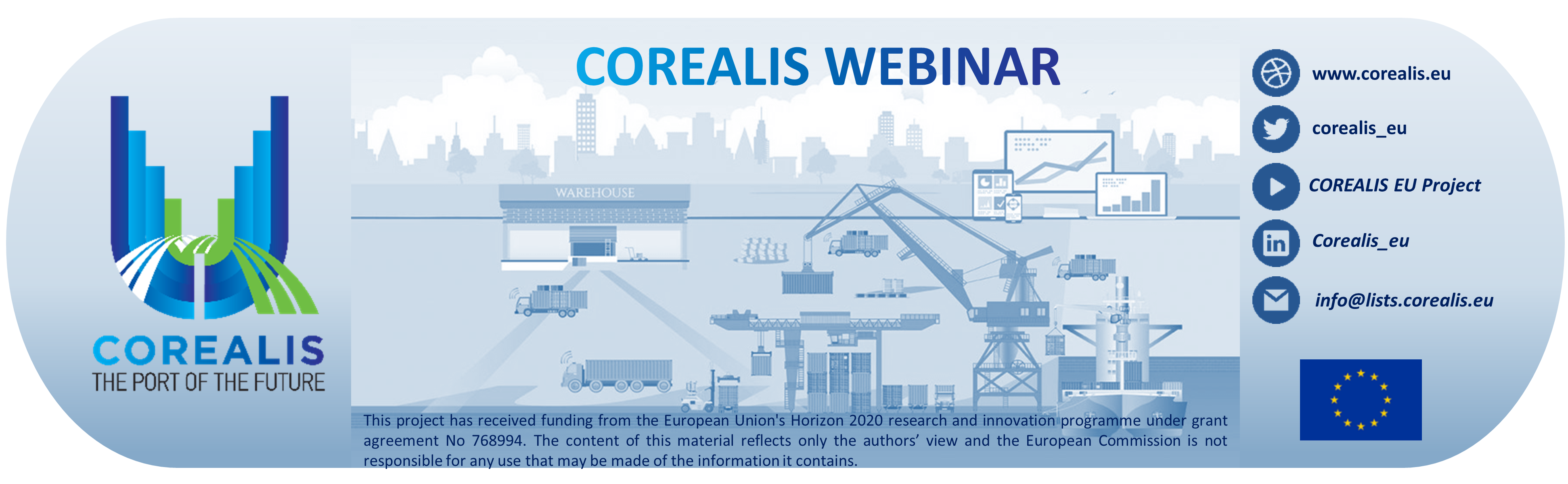 COREALIS
THE PORT OF THE FUTURE

COREALIS WEBINAR

WAREHOUSE

This project has received funding from the European Union's Horizon 2020 research and innovation programme under grant agreement No 768994. The content of this material reflects only the authors' view and the European Commission is not responsible for any use that may be made of the information it contains.

www.corealis.eu

corealis_eu

COREALIS EU Project

Corealis_eu

info@lists.corealis.eu